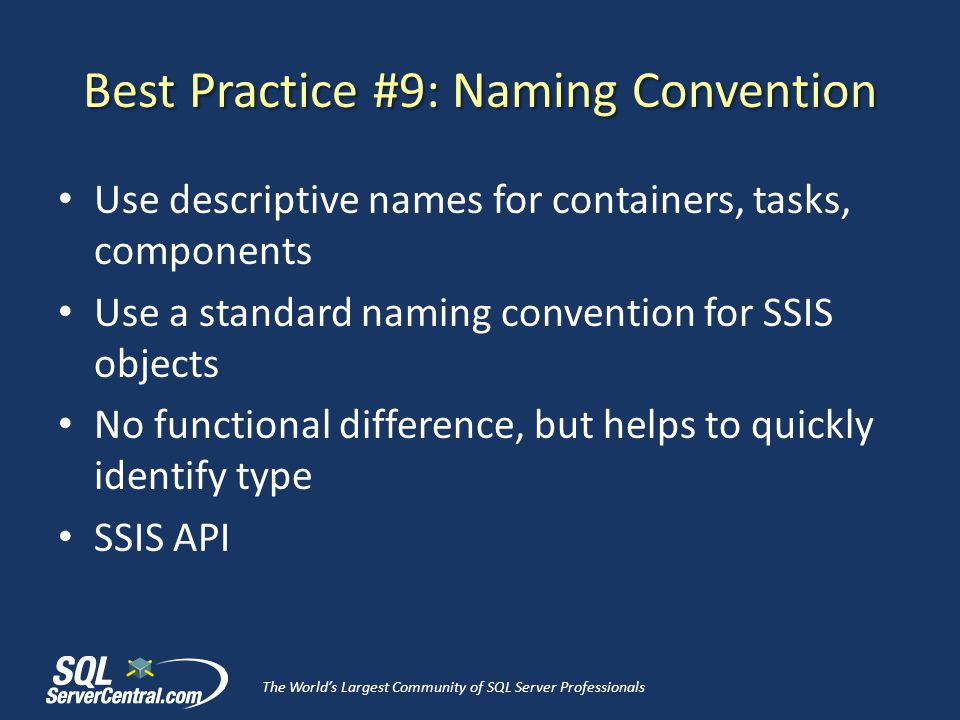 Best Practice #9: Naming Convention

• Use descriptive names for containers, tasks, components
• Use a standard naming convention for SSIS objects
• No functional difference, but helps to quickly identify type
• SSIS API

SQL ServerCentral.com

The World's Largest Community of SQL Server Professionals